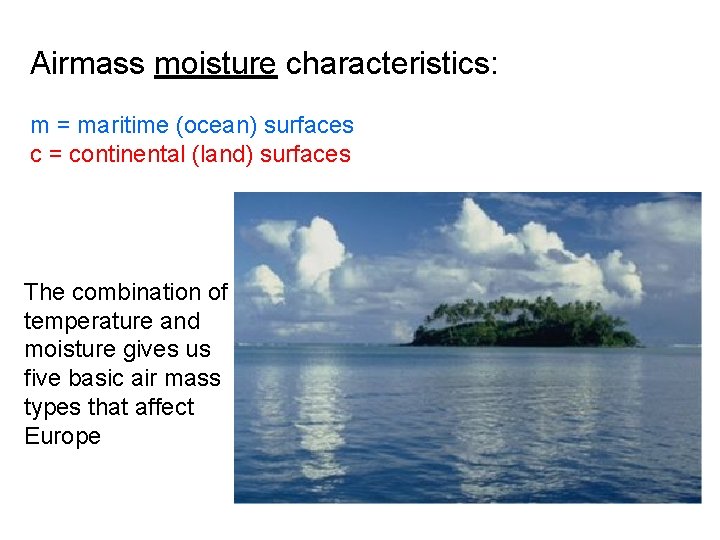 Airmass moisture characteristics:

m = maritime (ocean) surfaces
c = continental (land) surfaces

The combination of temperature and moisture gives us five basic air mass types that affect Europe